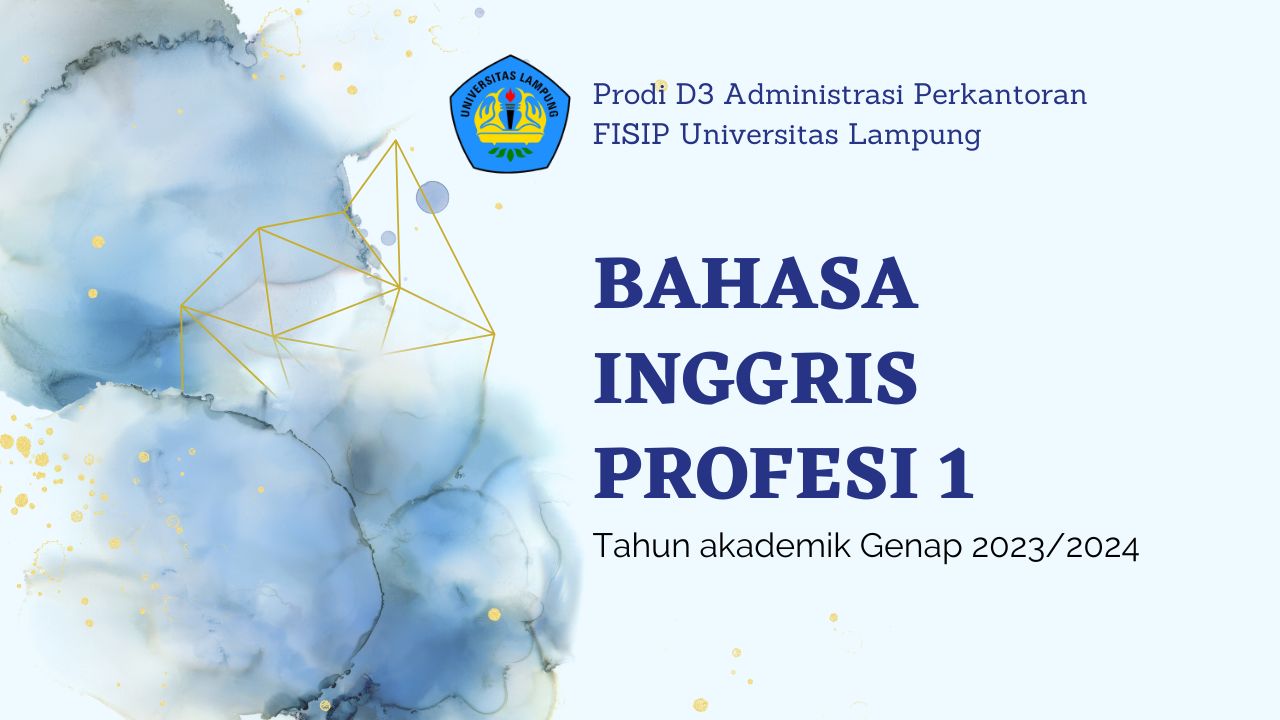 UNIVERSITAS LAMPUNG

Prodi D3 Administrasi Perkantoran
FISIP Universitas Lampung

BAHASA INGGRIS PROFESI 1

Tahun akademik Genap 2023/2024